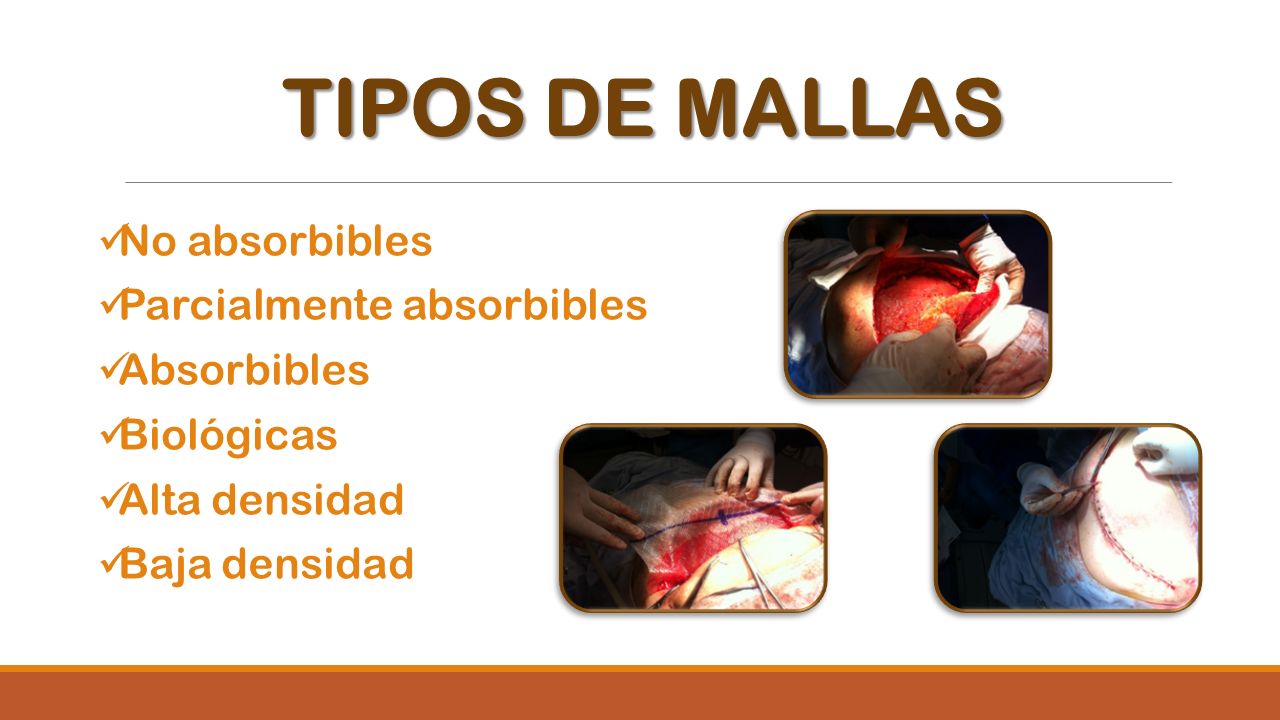 TIPOS DE MALLAS

✓No absorbibles
✓Parcialmente absorbibles
✓Absorbibles
✓Biológicas
✓Alta densidad
✓Baja densidad